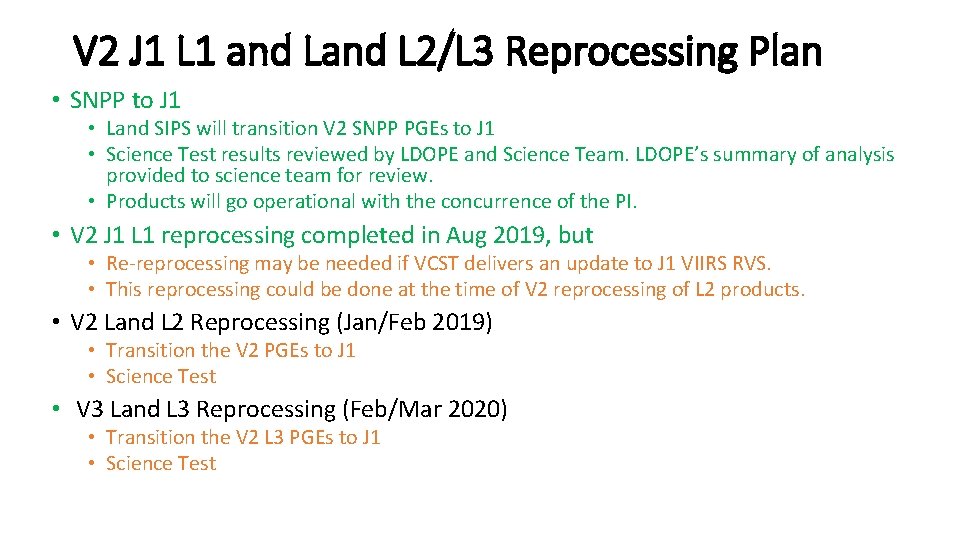 V2 J1 L1 and Land L2/L3 Reprocessing Plan

• SNPP to J1
  • Land SIPS will transition V2 SNPP PGEs to J1
  • Science Test results reviewed by LDOPE and Science Team. LDOPE's summary of analysis provided to science team for review.
  • Products will go operational with the concurrence of the PI.

• V2 J1 L1 reprocessing completed in Aug 2019, but
  • Re-reprocessing may be needed if VCST delivers an update to J1 VIIRS RVS.
  • This reprocessing could be done at the time of V2 reprocessing of L2 products.

• V2 Land L2 Reprocessing (Jan/Feb 2019)
  • Transition the V2 PGEs to J1
  • Science Test

• V3 Land L3 Reprocessing (Feb/Mar 2020)
  • Transition the V2 L3 PGEs to J1
  • Science Test